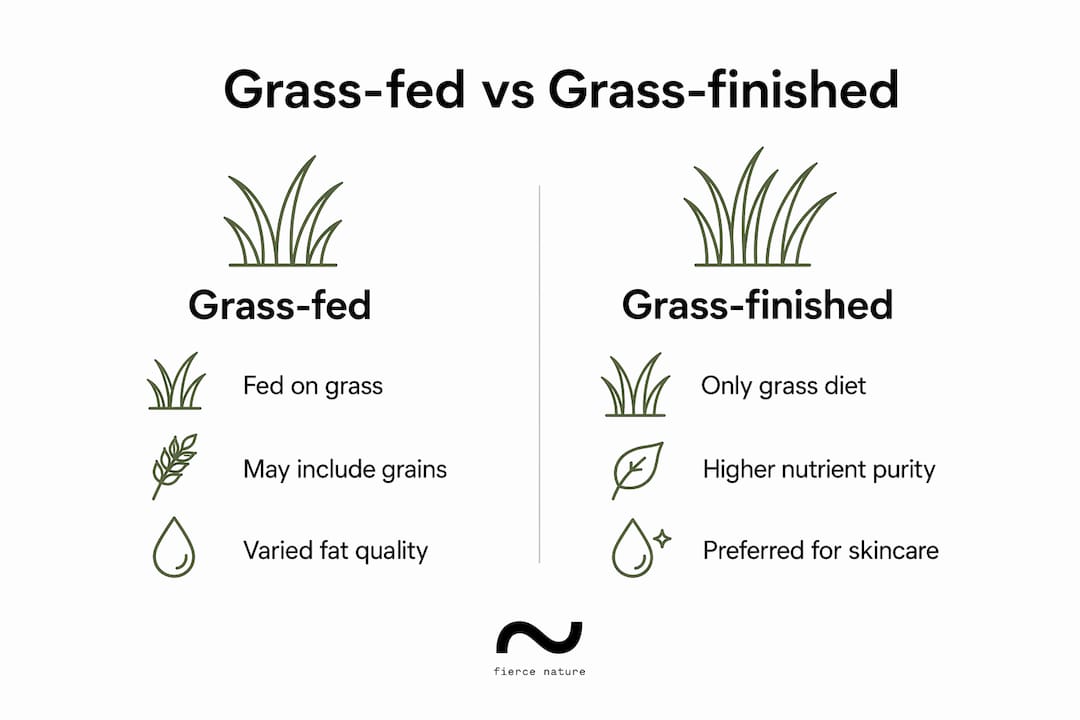 Grass-fed vs Grass-finished

Grass-fed

Fed on grass

May include grains

Varied fat quality

Grass-finished

Only grass diet

Higher nutrient purity

Preferred for skincare

fierce nature